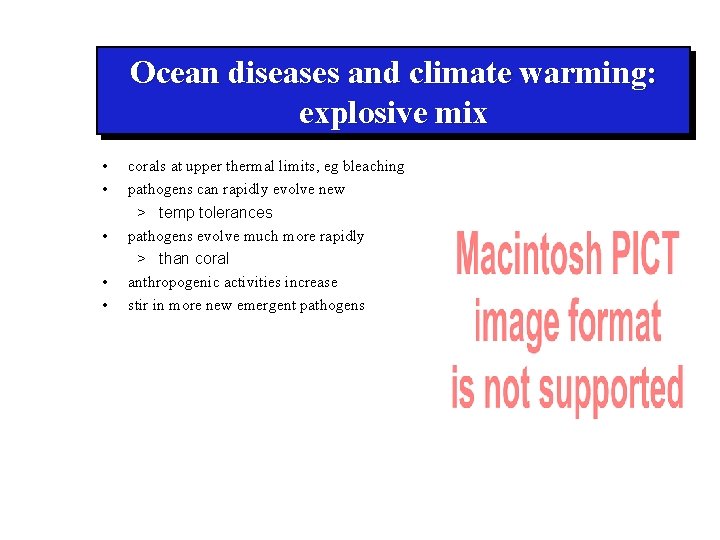 Ocean diseases and climate warming: explosive mix

• corals at upper thermal limits, eg bleaching
• pathogens can rapidly evolve new
  > temp tolerances
• pathogens evolve much more rapidly
  > than coral
• anthropogenic activities increase
• stir in more new emergent pathogens

Macintosh PICT image format is not supported